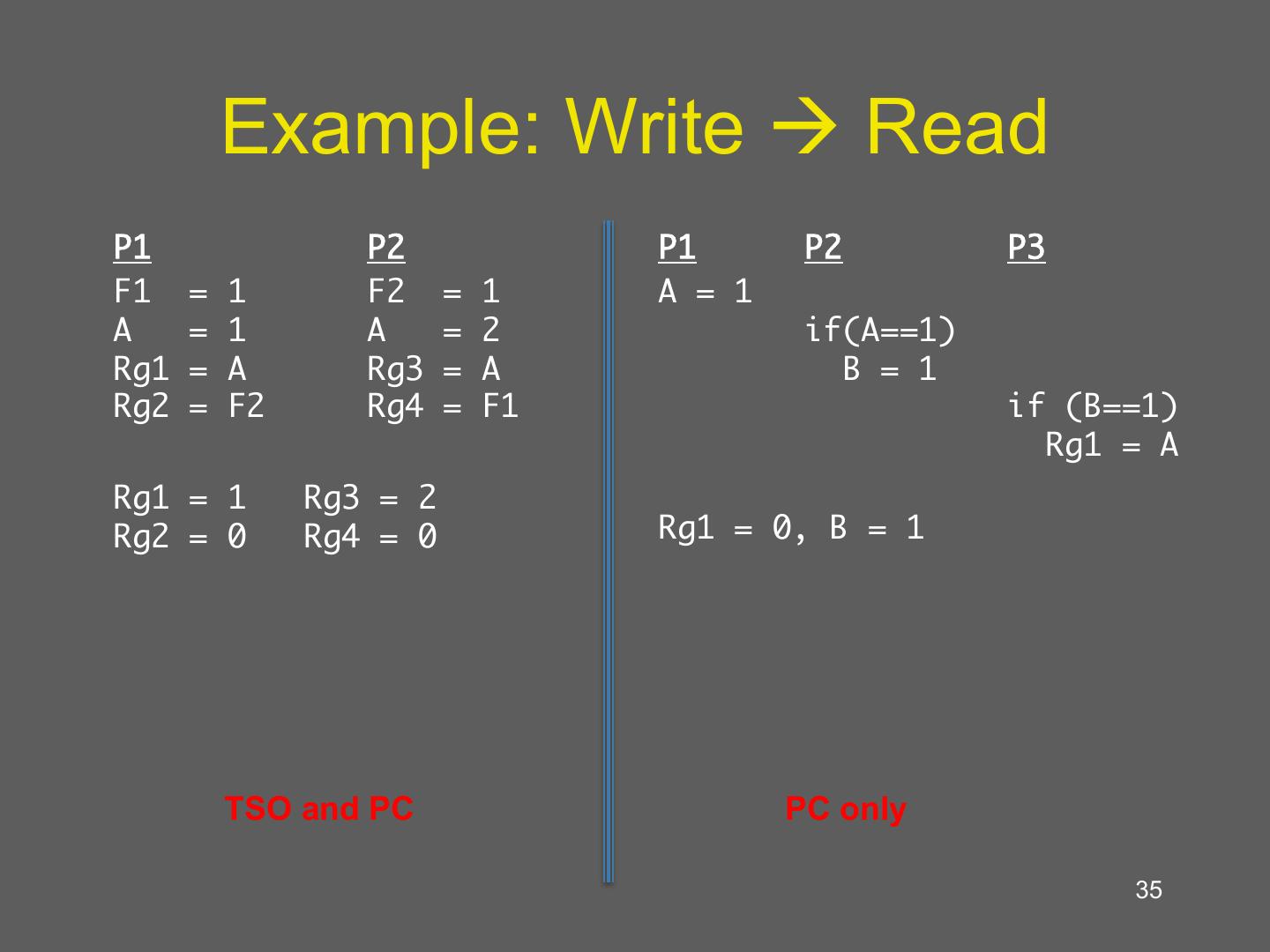 Example: Write → Read

P1
F1 = 1
A = 1
Rg1 = A
Rg2 = F2

P2
F2 = 1
A = 2
Rg3 = A
Rg4 = F1

Rg1 = 1 Rg3 = 2
Rg2 = 0 Rg4 = 0

TSO and PC

P1
A = 1

P2
if(A==1)
B = 1

P3
if (B==1)
Rg1 = A

Rg1 = 0, B = 1

PC only

35